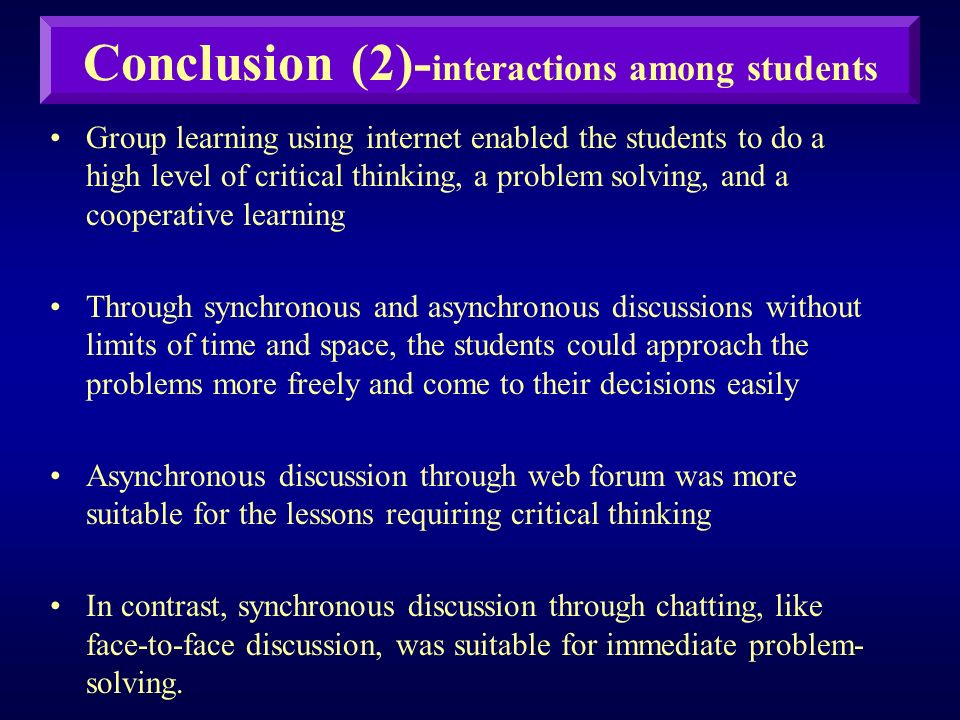 Conclusion (2)-interactions among students

• Group learning using internet enabled the students to do a high level of critical thinking, a problem solving, and a cooperative learning

• Through synchronous and asynchronous discussions without limits of time and space, the students could approach the problems more freely and come to their decisions easily

• Asynchronous discussion through web forum was more suitable for the lessons requiring critical thinking

• In contrast, synchronous discussion through chatting, like face-to-face discussion, was suitable for immediate problem-solving.